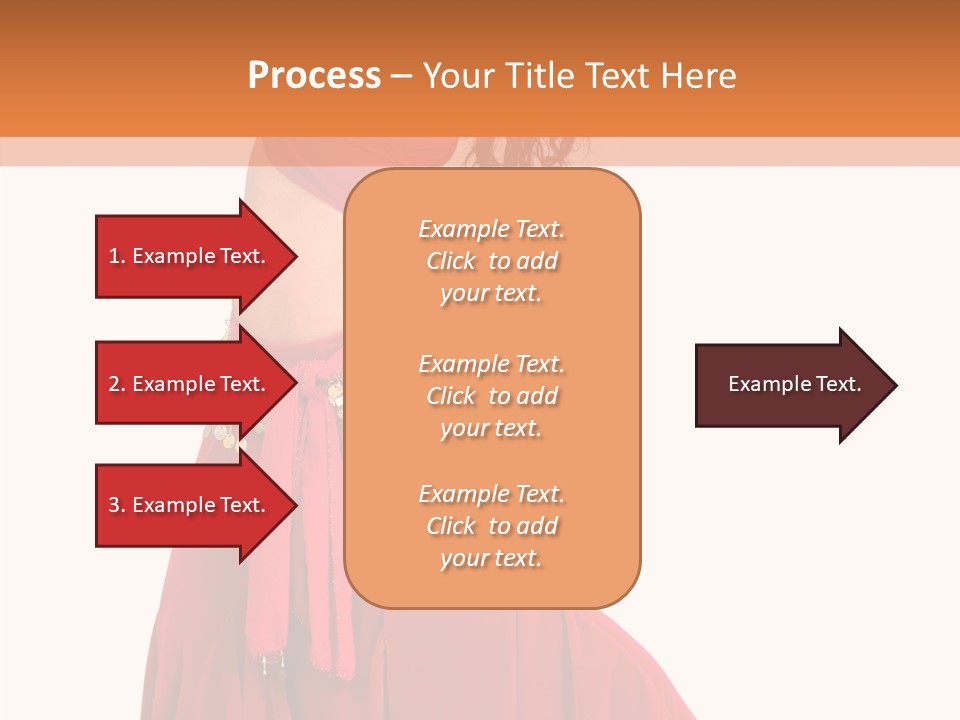 Process – Your Title Text Here

1. Example Text.

2. Example Text.

3. Example Text.

Example Text. Click to add your text.

Example Text. Click to add your text.

Example Text. Click to add your text.

Example Text.